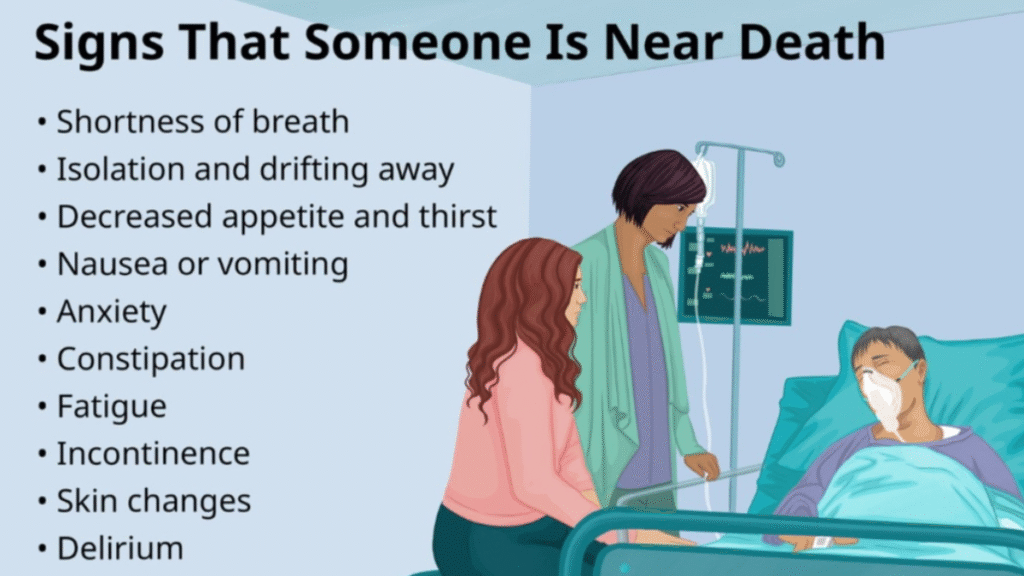 Signs That Someone Is Near Death

• Shortness of breath
• Isolation and drifting away
• Decreased appetite and thirst
• Nausea or vomiting
• Anxiety
• Constipation
• Fatigue
• Incontinence
• Skin changes
• Delirium